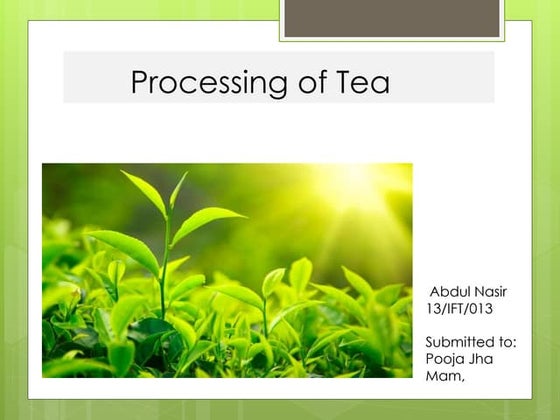 Processing of Tea

Abdul Nasir
13/IFT/013

Submitted to:
Pooja Jha
Mam,